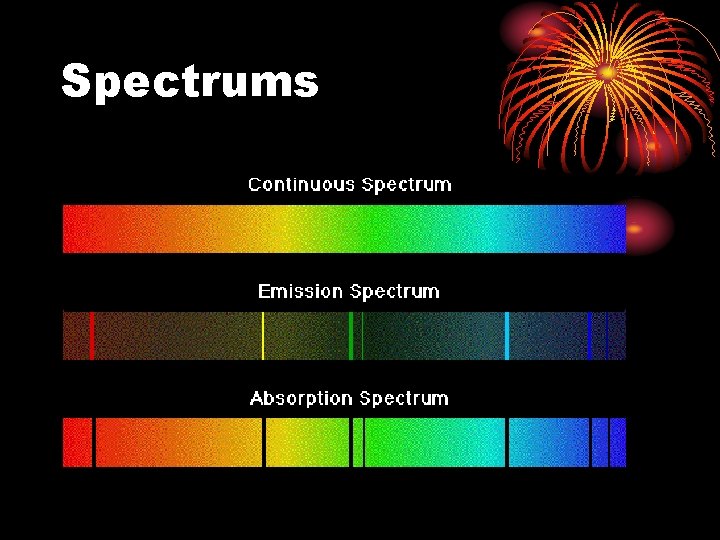 Spectrums

Continuous Spectrum

Emission Spectrum

Absorption Spectrum